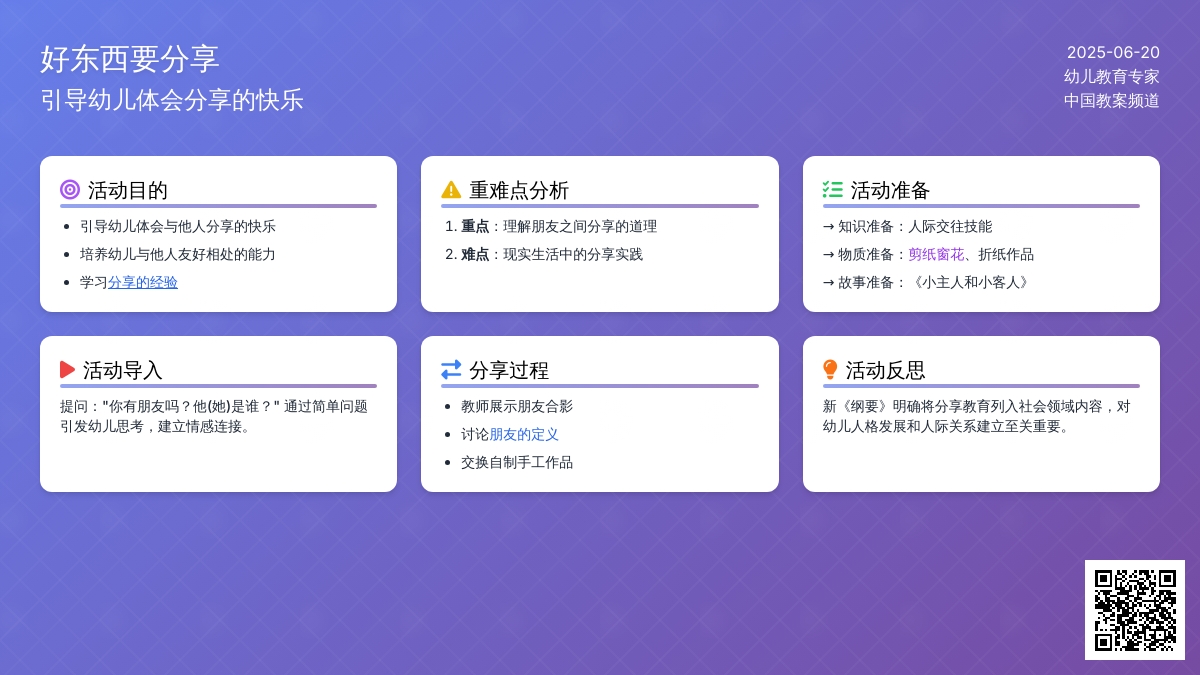 好东西要分享
引导幼儿体会分享的快乐

2025-06-20
幼儿教育专家
中国教案频道

活动目的
- 引导幼儿体会与他人分享的快乐
- 培养幼儿与他人友好相处的能力
- 学习分享的经验

重难点分析
1. 重点：理解朋友之间分享的道理
2. 难点：现实生活中的分享实践

活动准备
→ 知识准备：人际交往技能
→ 物质准备：剪纸窗花、折纸作品
→ 故事准备：《小主人和小客人》

活动导入
提问："你有朋友吗？他(她)是谁？" 通过简单问题引发幼儿思考，建立情感连接。

分享过程
- 教师展示朋友合影
- 讨论朋友的定义
- 交换自制手工作品

活动反思
新《纲要》明确将分享教育列入社会领域内容，对幼儿人格发展和人际关系建立至关重要。